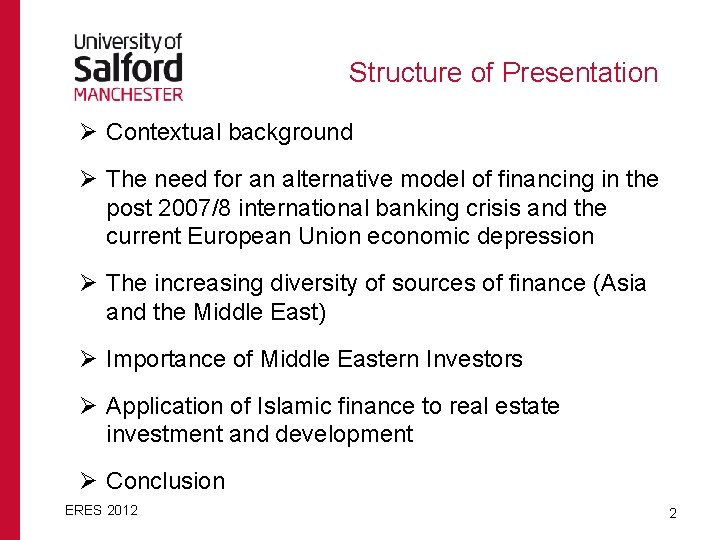 University of
Salford
MANCHESTER

Structure of Presentation

➢ Contextual background

➢ The need for an alternative model of financing in the post 2007/8 international banking crisis and the current European Union economic depression

➢ The increasing diversity of sources of finance (Asia and the Middle East)

➢ Importance of Middle Eastern Investors

➢ Application of Islamic finance to real estate investment and development

➢ Conclusion

ERES 2012

2